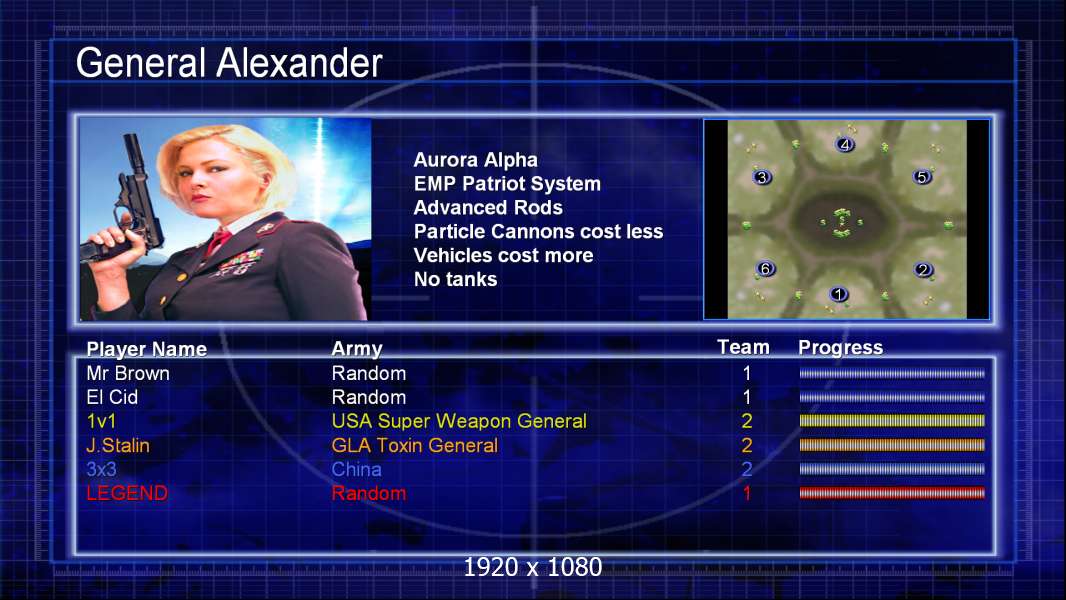 General Alexander

Aurora Alpha
EMP Patriot System
Advanced Rods
Particle Cannons cost less
Vehicles cost more
No tanks

4
3
5
6
2
1

| Player Name | Army | Team | Progress |
|---|---|---|---|
| Mr Brown | Random | 1 | |
| El Cid | Random | 1 | |
| 1v1 | USA Super Weapon General | 2 | |
| J.Stalin | GLA Toxin General | 2 | |
| 3x3 | China | 2 | |
| LEGEND | Random | 1 | |

1920 x 1080